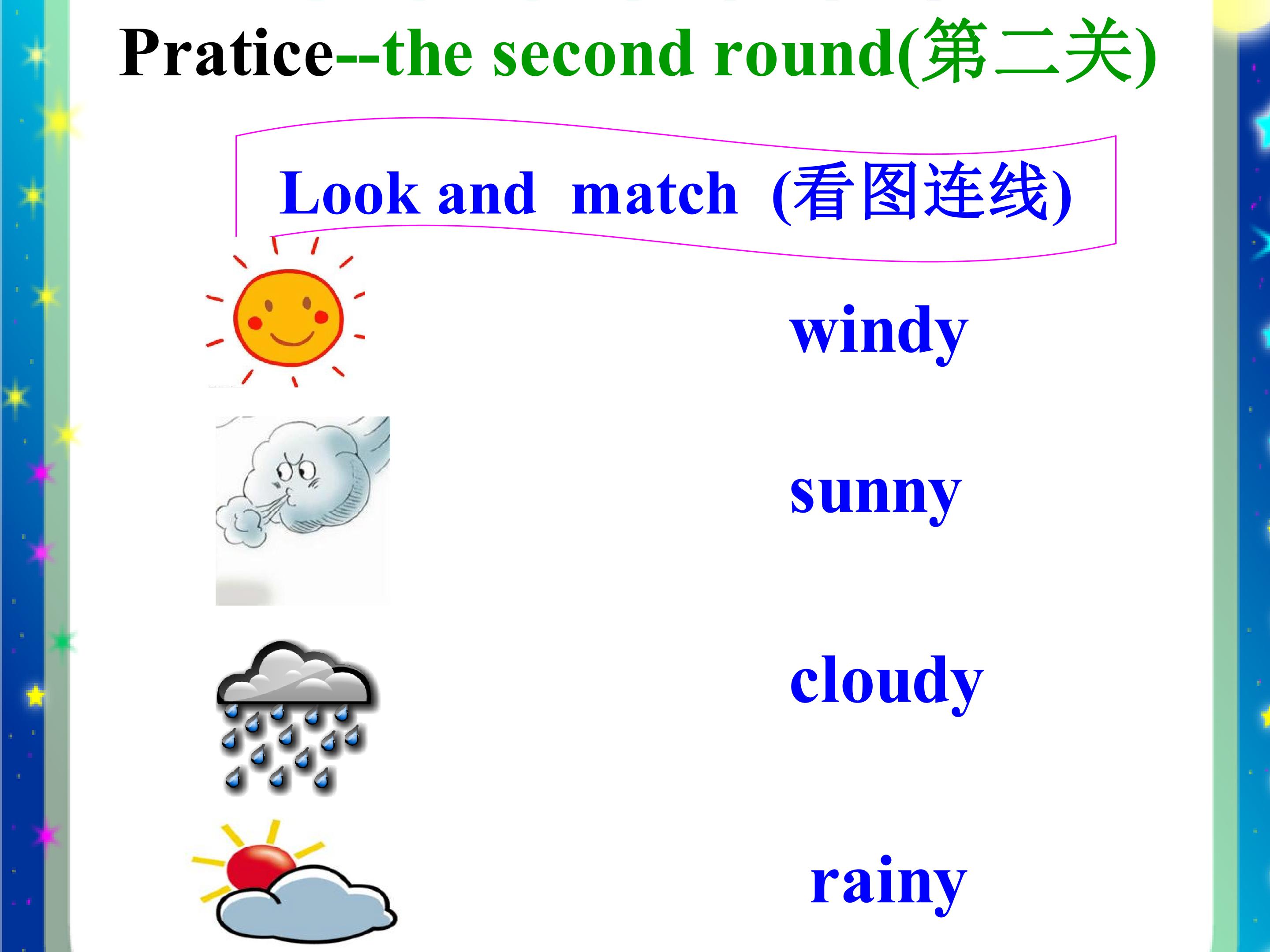 Pratice--the second round(第二关)

Look and match (看图连线)

windy

sunny

cloudy

rainy